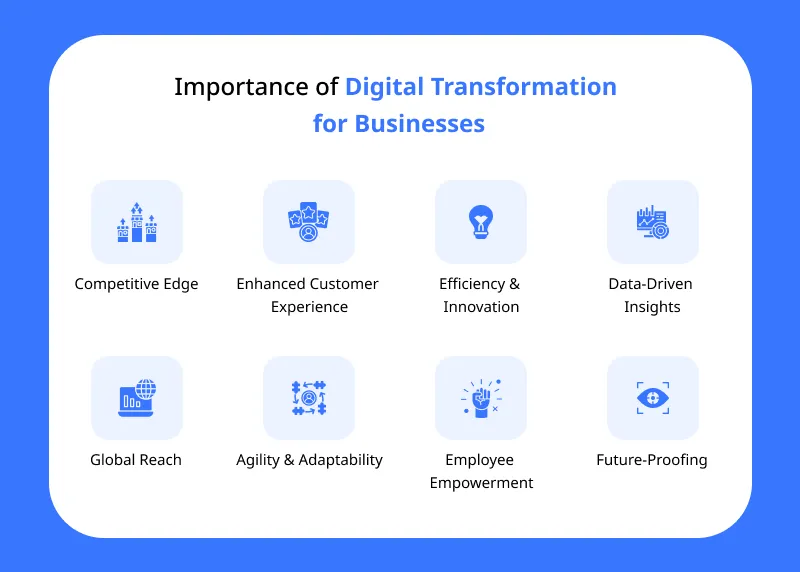 Importance of Digital Transformation for Businesses

Competitive Edge

Enhanced Customer Experience

Efficiency & Innovation

Data-Driven Insights

Global Reach

Agility & Adaptability

Employee Empowerment

Future-Proofing